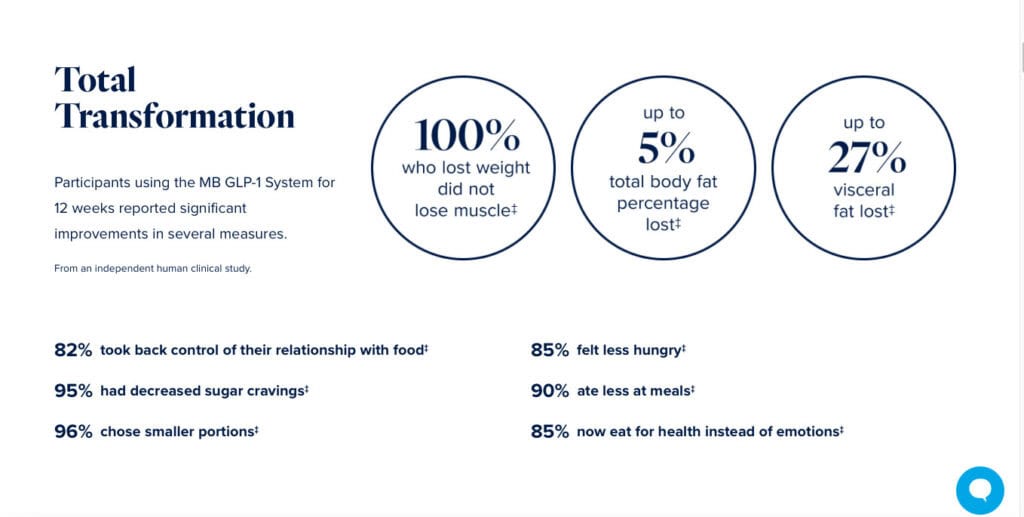 Total Transformation

Participants using the MB GLP-1 System for 12 weeks reported significant improvements in several measures.

From an independent human clinical study.

100% who lost weight did not lose muscle‡

up to 5% total body fat percentage lost‡

up to 27% visceral fat lost‡

82% took back control of their relationship with food‡

95% had decreased sugar cravings‡

96% chose smaller portions‡

85% felt less hungry‡

90% ate less at meals‡

85% now eat for health instead of emotions‡